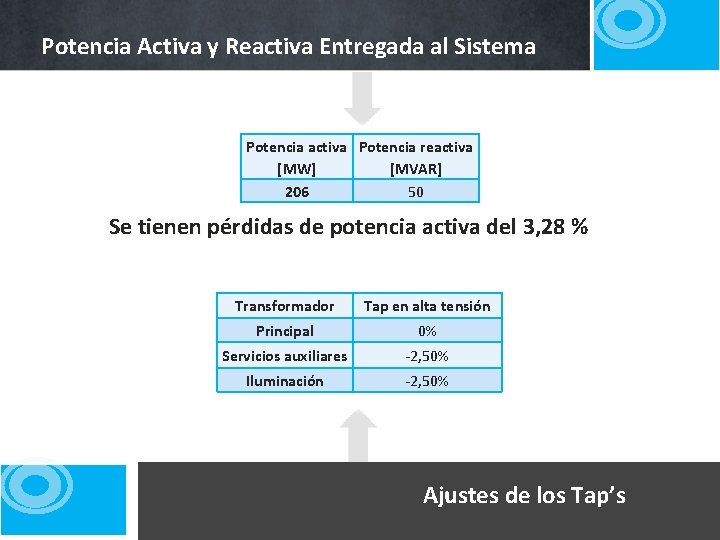 Potencia Activa y Reactiva Entregada al Sistema

| Potencia activa [MW] | Potencia reactiva [MVAR] |
|---|---|
| 206 | 50 |

Se tienen pérdidas de potencia activa del 3,28 %

| Transformador | Tap en alta tensión |
|---|---|
| Principal | 0% |
| Servicios auxiliares | -2,50% |
| Iluminación | -2,50% |

Ajustes de los Tap's